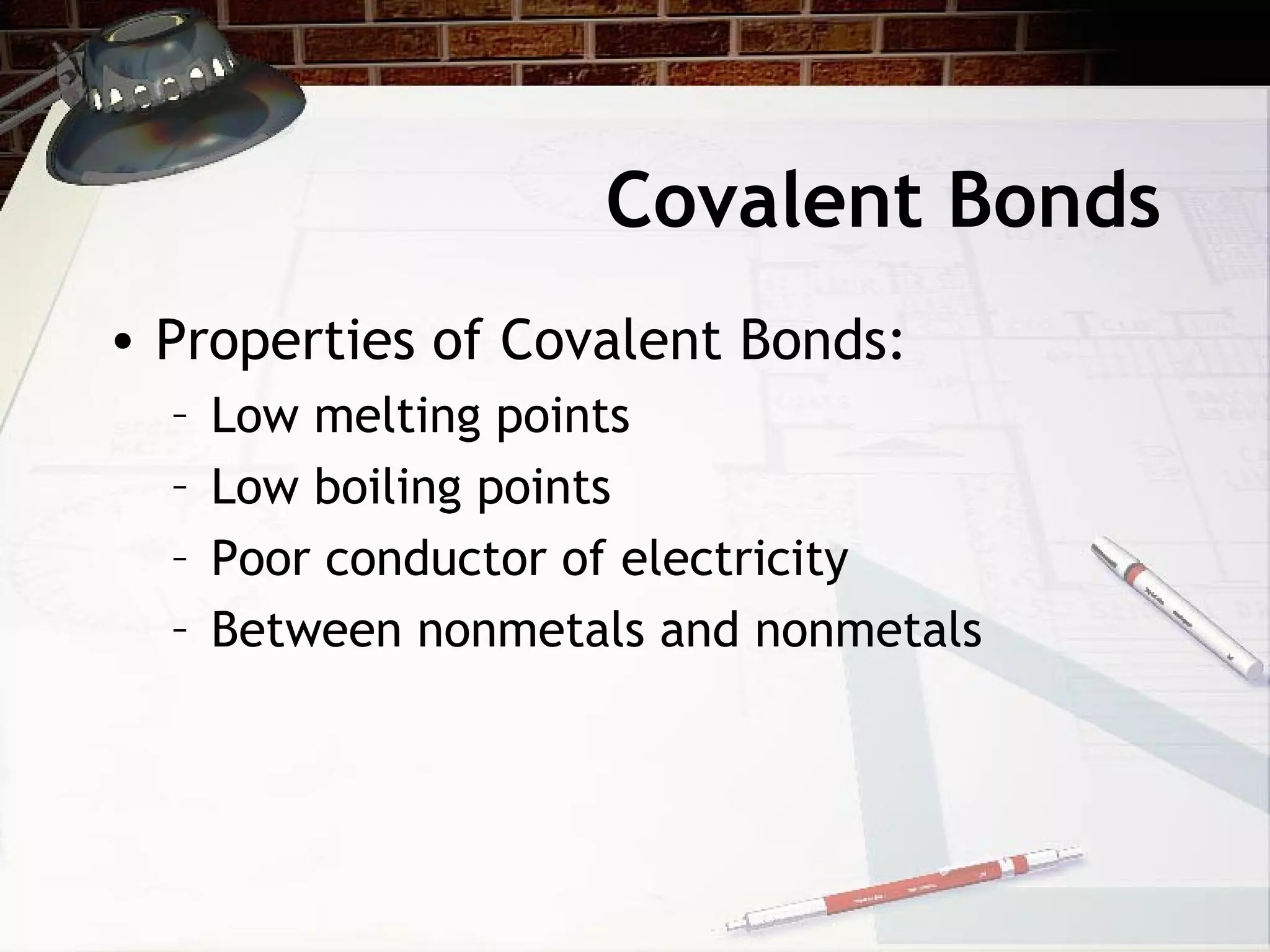 Covalent Bonds

• Properties of Covalent Bonds:
– Low melting points
– Low boiling points
– Poor conductor of electricity
– Between nonmetals and nonmetals